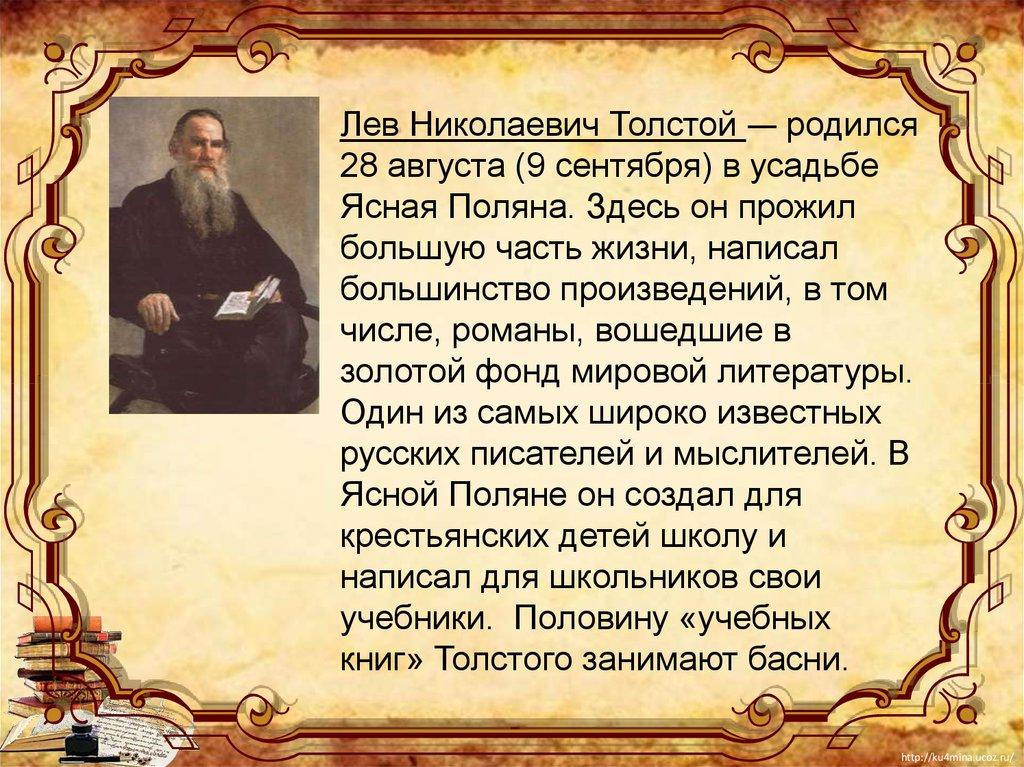 Лев Николаевич Толстой — родился 28 августа (9 сентября) в усадьбе Ясная Поляна. Здесь он прожил большую часть жизни, написал большинство произведений, в том числе, романы, вошедшие в золотой фонд мировой литературы. Один из самых широко известных русских писателей и мыслителей. В Ясной Поляне он создал для крестьянских детей школу и написал для школьников свои учебники. Половину «учебных книг» Толстого занимают басни.

http://ku4mina.ucoz.ru/